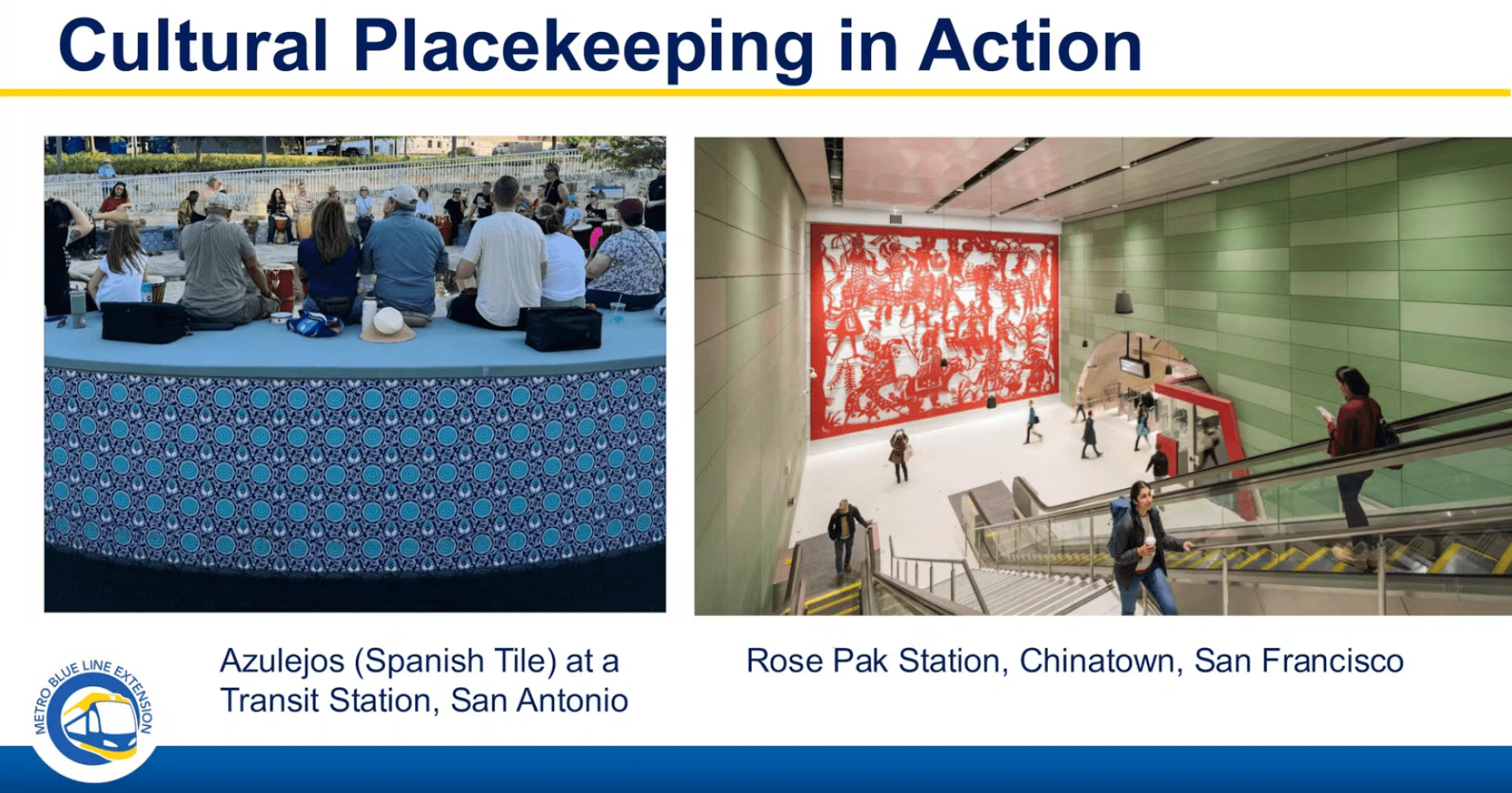 Cultural Placekeeping in Action

Azulejos (Spanish Tile) at a Transit Station, San Antonio

Rose Pak Station, Chinatown, San Francisco

METRO BLUE LINE EXTENSION